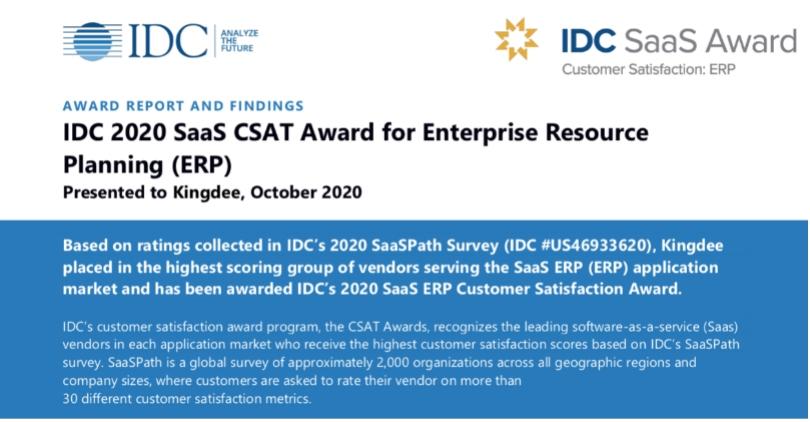 IDC ANALYZE THE FUTURE

IDC SaaS Award
Customer Satisfaction: ERP

AWARD REPORT AND FINDINGS

IDC 2020 SaaS CSAT Award for Enterprise Resource Planning (ERP)

Presented to Kingdee, October 2020

Based on ratings collected in IDC's 2020 SaaSPath Survey (IDC #US46933620), Kingdee placed in the highest scoring group of vendors serving the SaaS ERP (ERP) application market and has been awarded IDC's 2020 SaaS ERP Customer Satisfaction Award.

IDC's customer satisfaction award program, the CSAT Awards, recognizes the leading software-as-a-service (Saas) vendors in each application market who receive the highest customer satisfaction scores based on IDC's SaaSPath survey. SaaSPath is a global survey of approximately 2,000 organizations across all geographic regions and company sizes, where customers are asked to rate their vendor on more than 30 different customer satisfaction metrics.